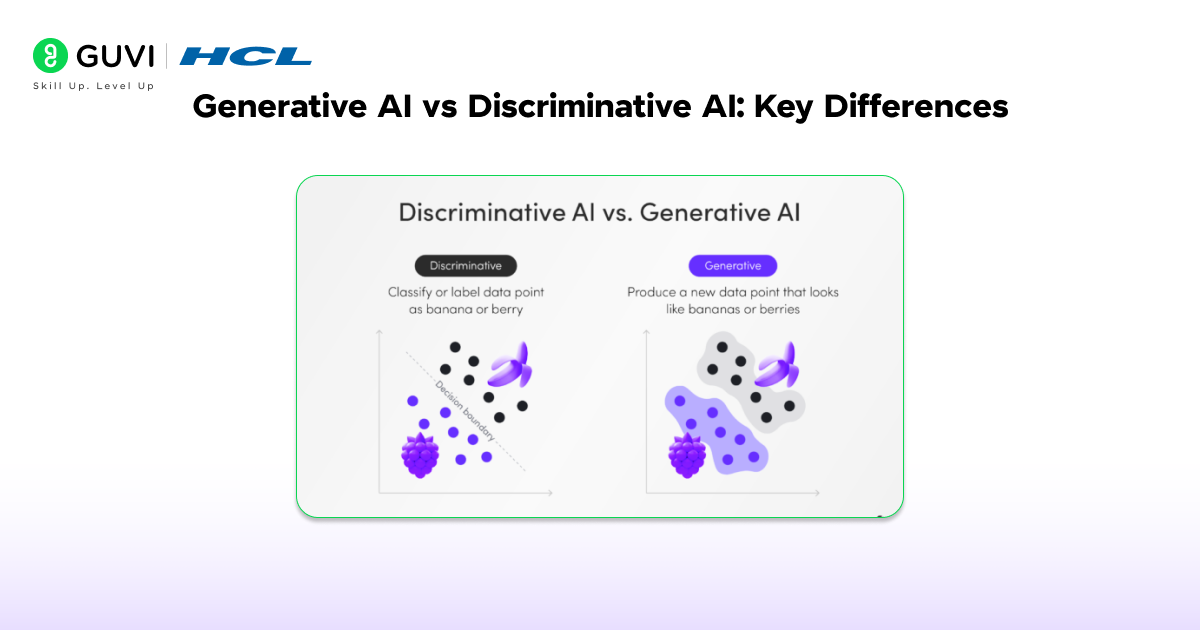 GUVI | HCL
Skill Up. Level Up

Generative AI vs Discriminative AI: Key Differences

Discriminative AI vs. Generative AI

Discriminative
Classify or label data point as banana or berry

Decision boundary

Generative
Produce a new data point that looks like bananas or berries